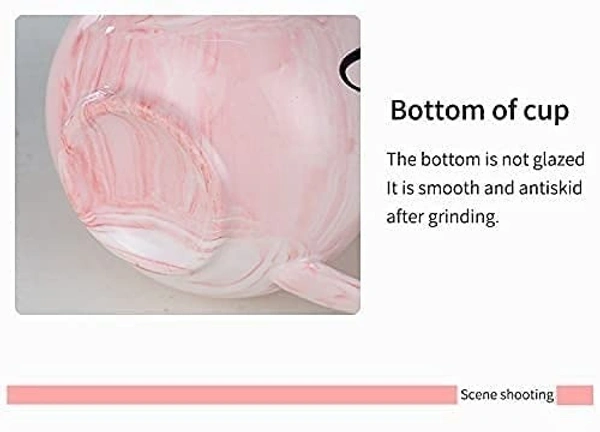 Bottom of cup

The bottom is not glazed
It is smooth and antiskid after grinding.

Scene shooting